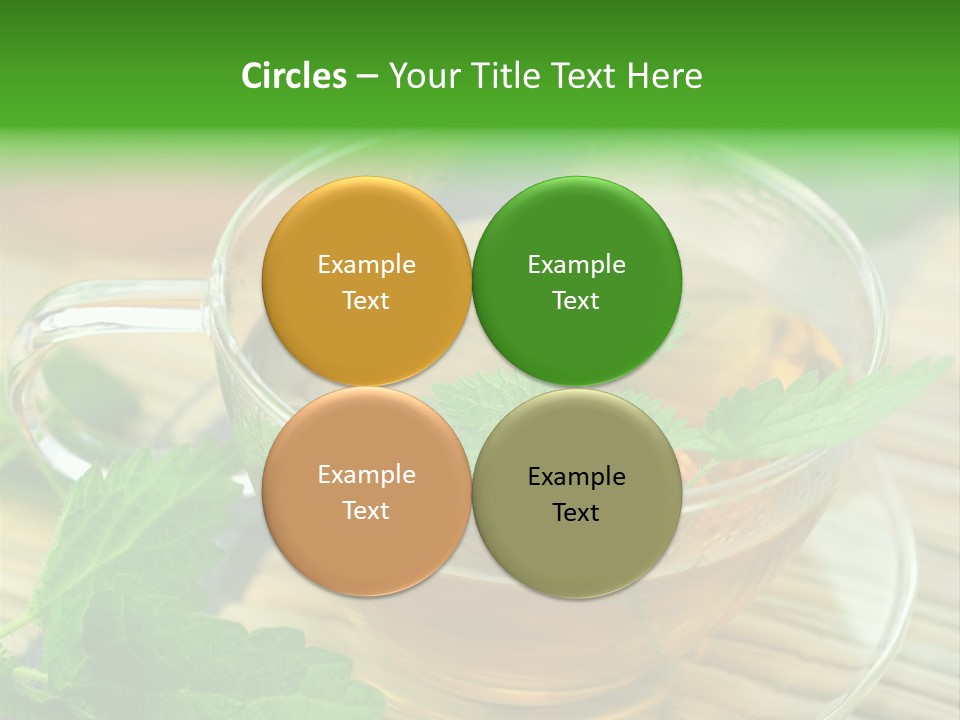 Circles – Your Title Text Here

Example Text

Example Text

Example Text

Example Text